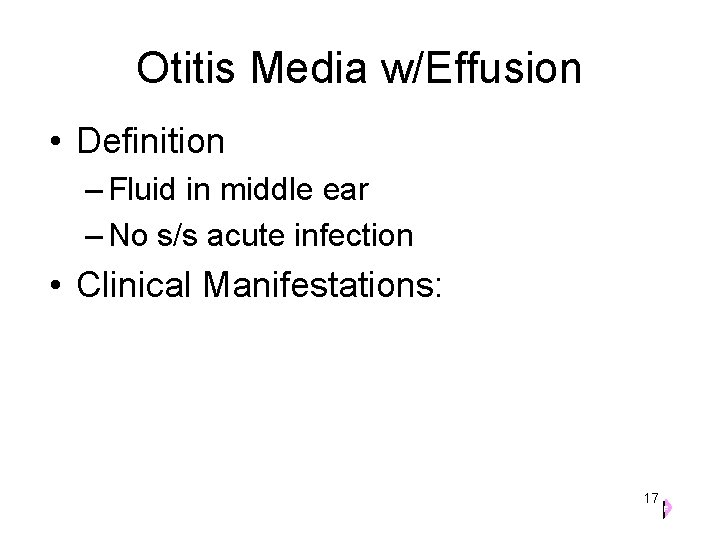 Otitis Media w/Effusion

• Definition
– Fluid in middle ear
– No s/s acute infection
• Clinical Manifestations:

17